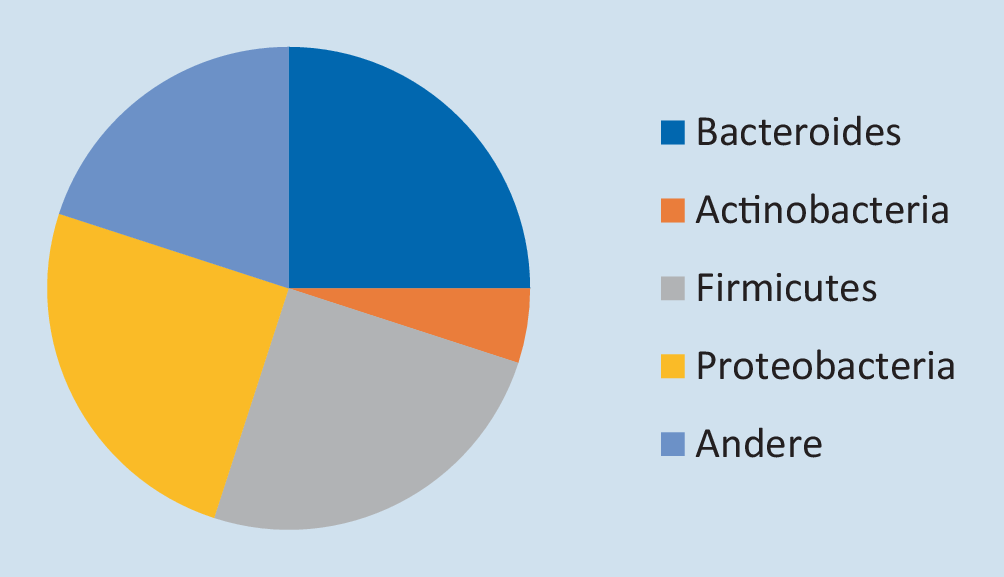 Bacteroides
Actinobacteria
Firmicutes
Proteobacteria
Andere